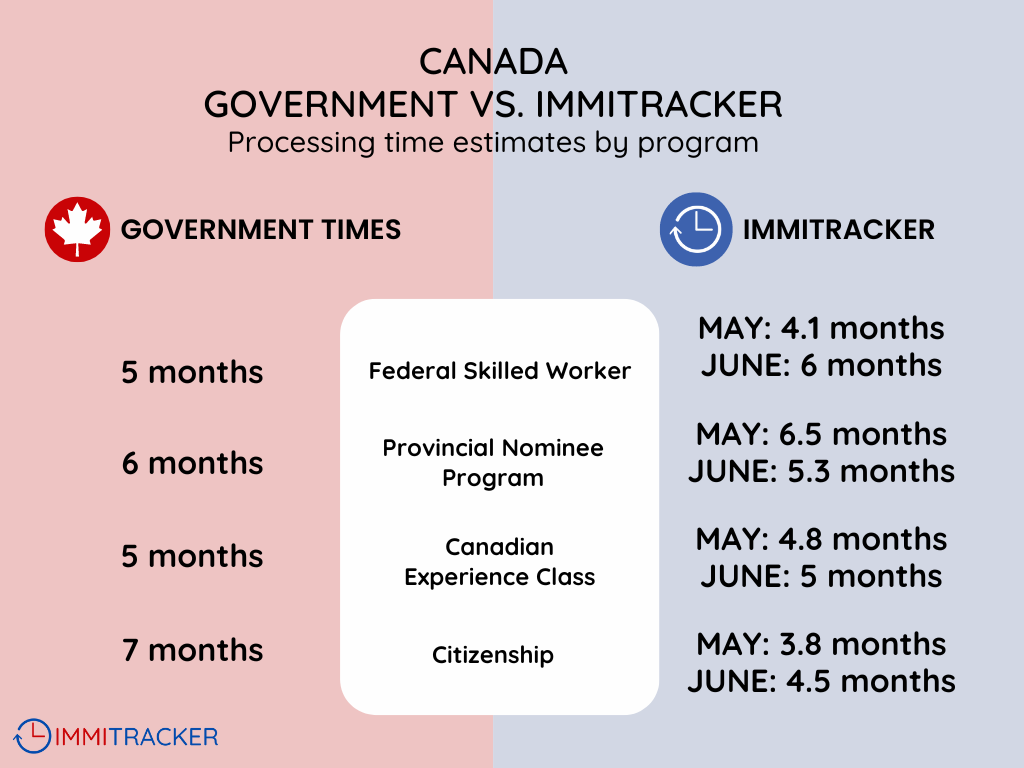 CANADA
GOVERNMENT VS. IMMITRACKER
Processing time estimates by program

GOVERNMENT TIMES

IMMITRACKER

5 months

Federal Skilled Worker

MAY: 4.1 months
JUNE: 6 months

6 months

Provincial Nominee Program

MAY: 6.5 months
JUNE: 5.3 months

5 months

Canadian Experience Class

MAY: 4.8 months
JUNE: 5 months

7 months

Citizenship

MAY: 3.8 months
JUNE: 4.5 months

IMMITRACKER